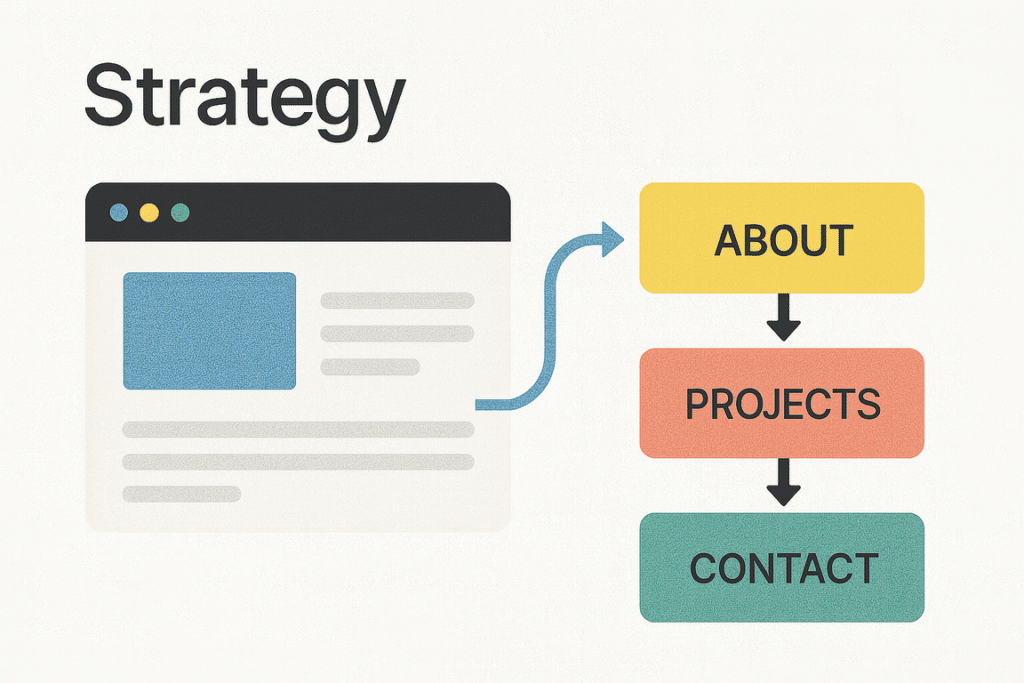 Strategy

ABOUT

PROJECTS

CONTACT